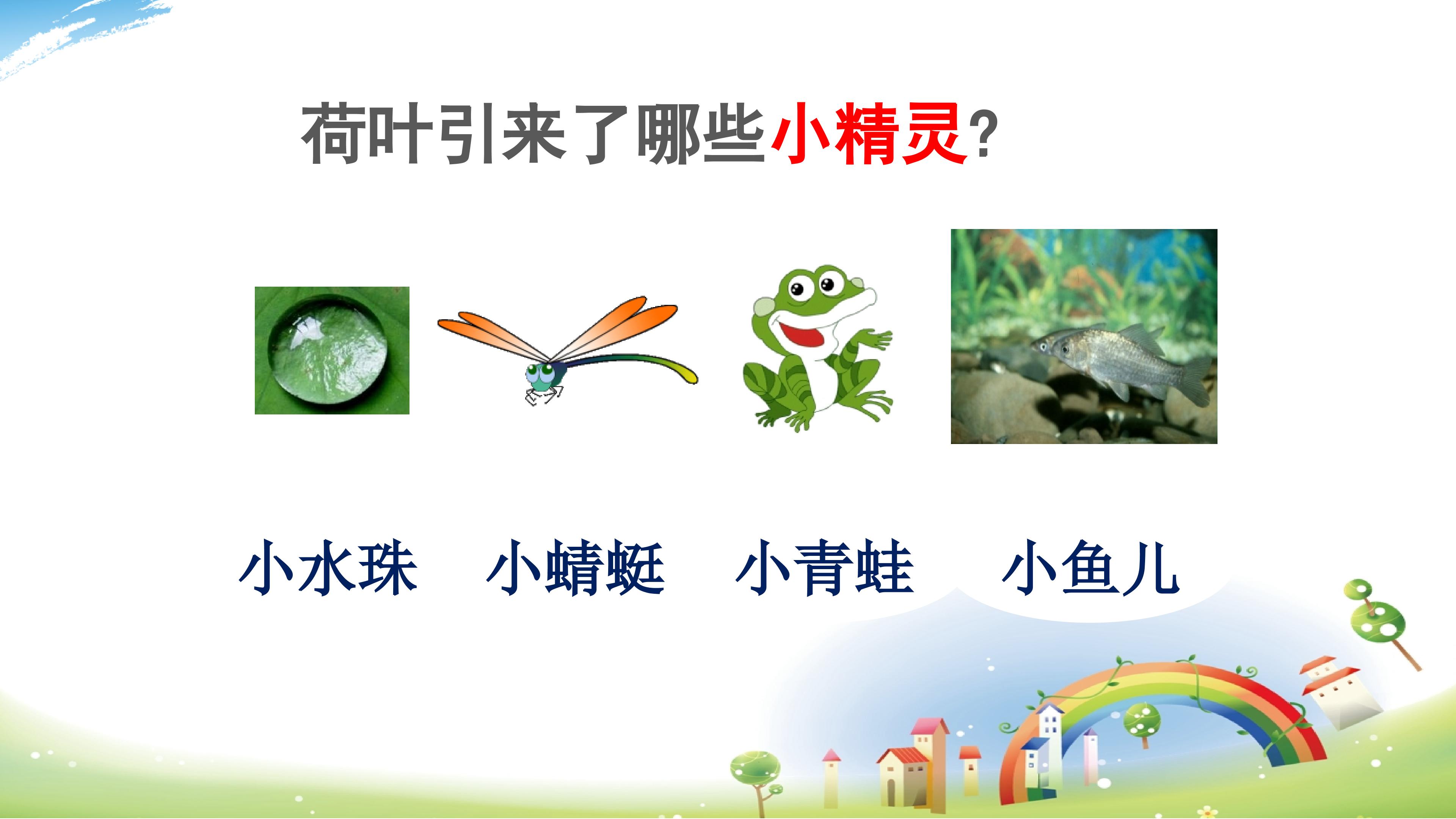 荷叶引来了哪些小精灵?

小水珠　小蜻蜓　小青蛙　小鱼儿